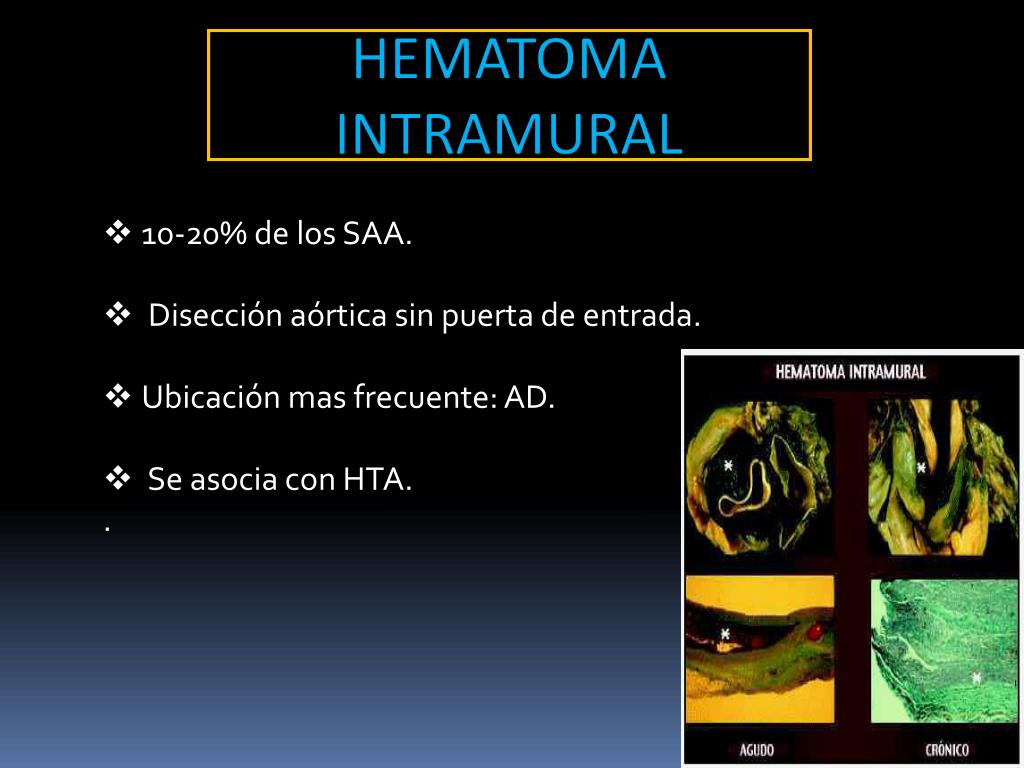 HEMATOMA INTRAMURAL

❖ 10-20% de los SAA.

❖ Disección aórtica sin puerta de entrada.

❖ Ubicación mas frecuente: AD.

❖ Se asocia con HTA.

.

HEMATOMA INTRAMURAL

AGUDO

CRÓNICO